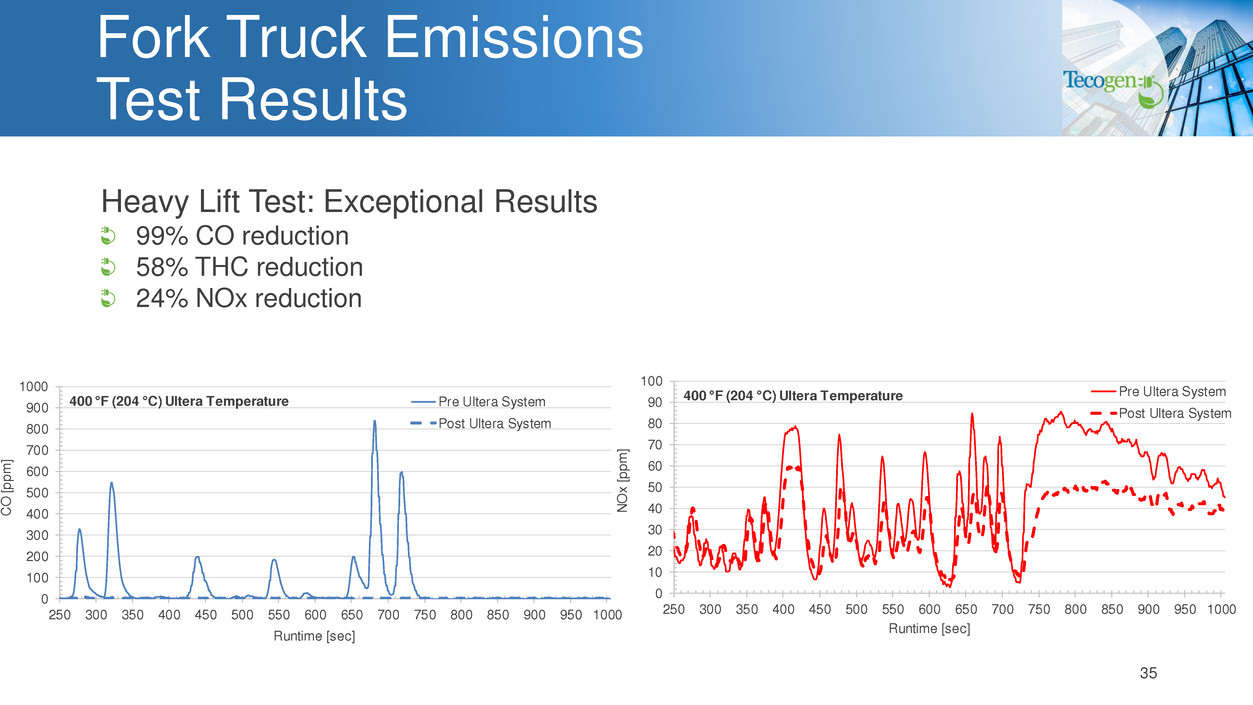 Fork Truck Emissions Test Results

Tecogen

Heavy Lift Test: Exceptional Results
99% CO reduction
58% THC reduction
24% NOx reduction

400 °F (204 °C) Ultera Temperature
Pre Ultera System
Post Ultera System
CO [ppm]
1000
900
800
700
600
500
400
300
200
100
0
250 300 350 400 450 500 550 600 650 700 750 800 850 900 950 1000
Runtime [sec]

400 °F (204 °C) Ultera Temperature
Pre Ultera System
Post Ultera System
NOx [ppm]
100
90
80
70
60
50
40
30
20
10
0
250 300 350 400 450 500 550 600 650 700 750 800 850 900 950 1000
Runtime [sec]

35